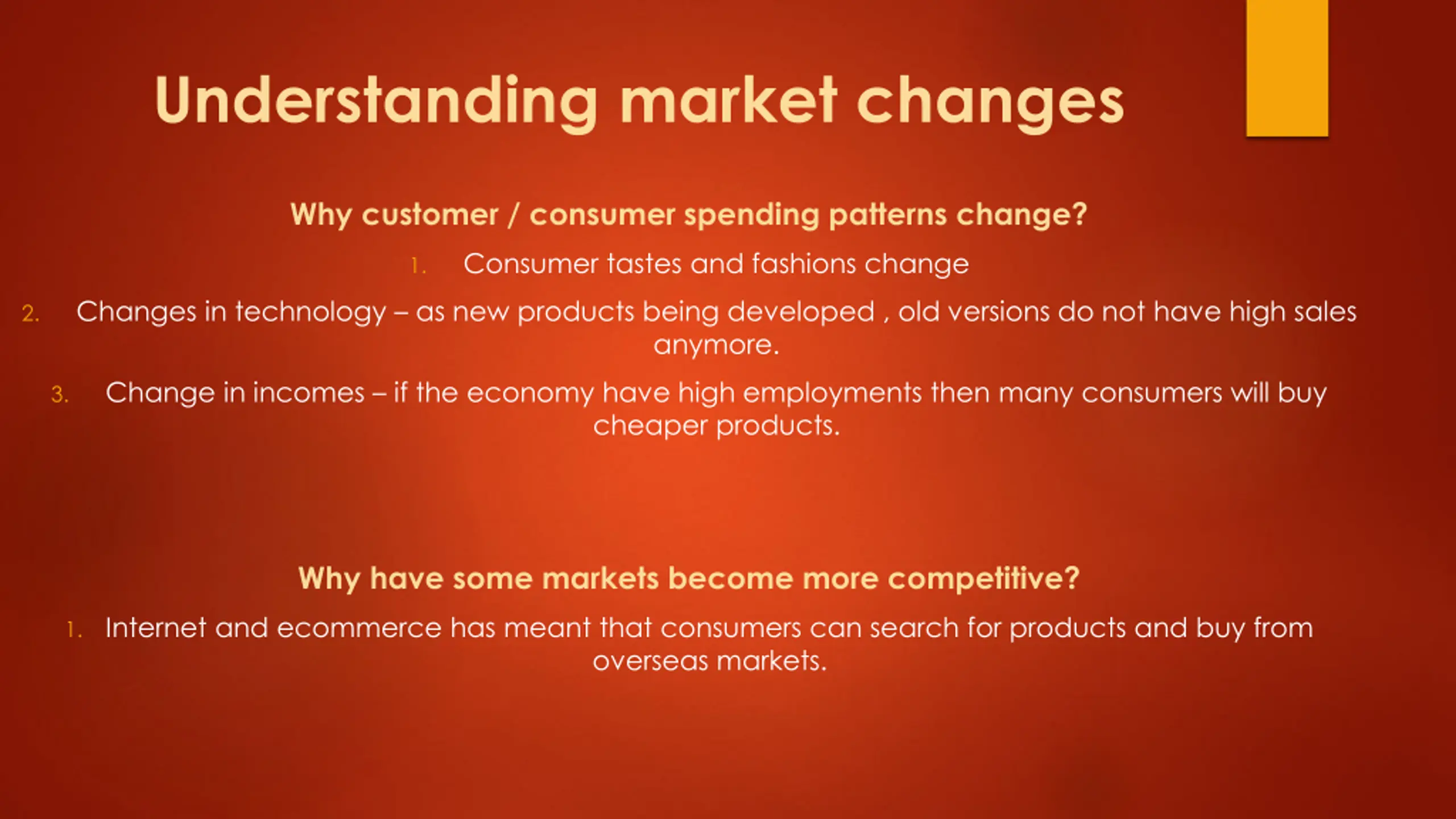 Understanding market changes

Why customer / consumer spending patterns change?

1. Consumer tastes and fashions change

2. Changes in technology – as new products being developed , old versions do not have high sales anymore.

3. Change in incomes – if the economy have high employments then many consumers will buy cheaper products.

Why have some markets become more competitive?

1. Internet and ecommerce has meant that consumers can search for products and buy from overseas markets.